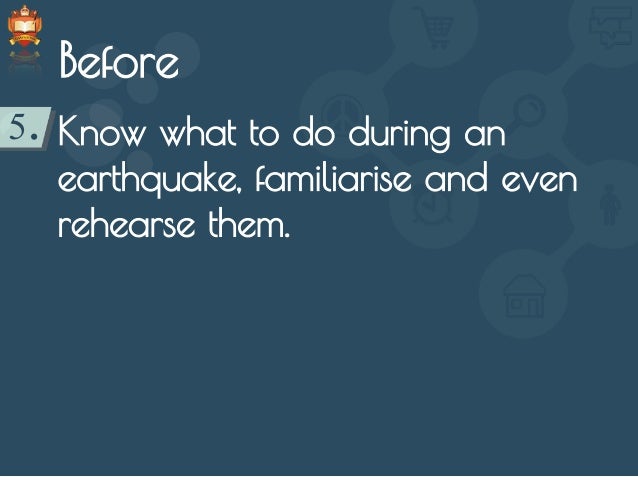 Before

5. Know what to do during an earthquake, familiarise and even rehearse them.